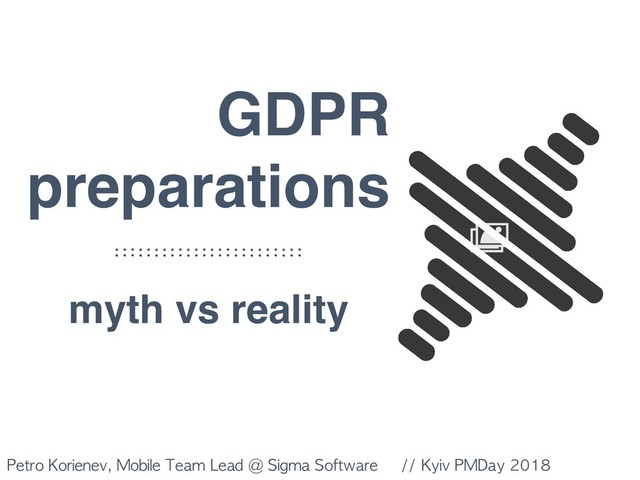 GDPR preparations

myth vs reality

Petro Korienev, Mobile Team Lead @ Sigma Software // Kyiv PMDay 2018